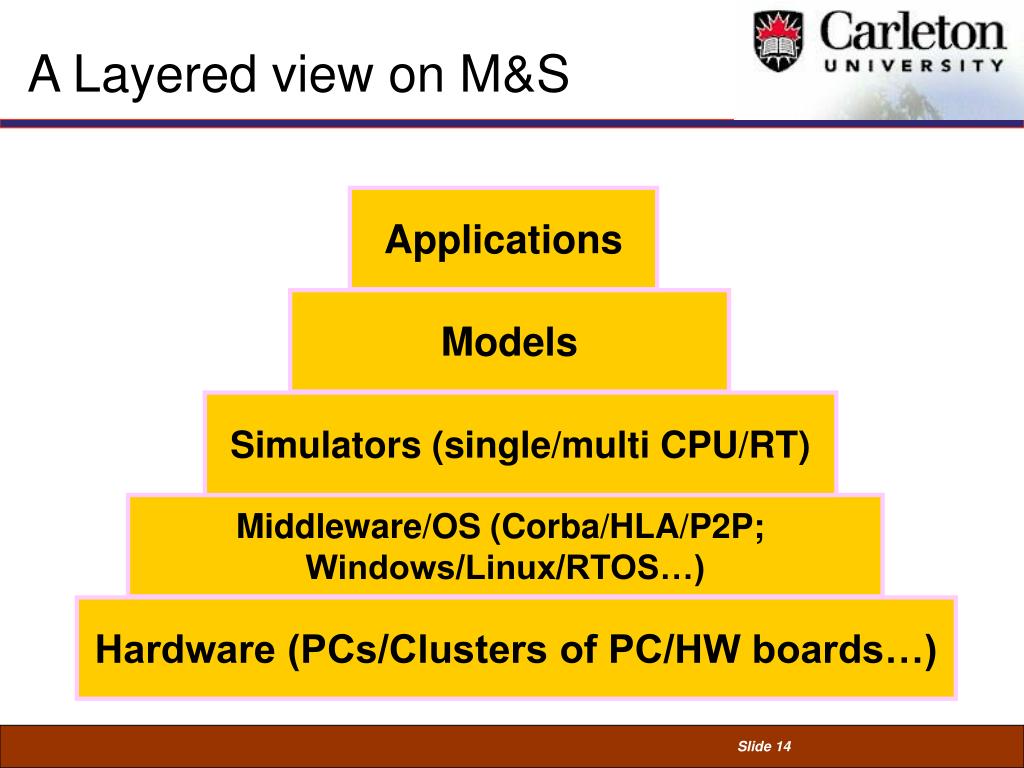 A Layered view on M&S

Carleton
UNIVERSITY

Applications

Models

Simulators (single/multi CPU/RT)

Middleware/OS (Corba/HLA/P2P; Windows/Linux/RTOS…)

Hardware (PCs/Clusters of PC/HW boards…)

Slide 14